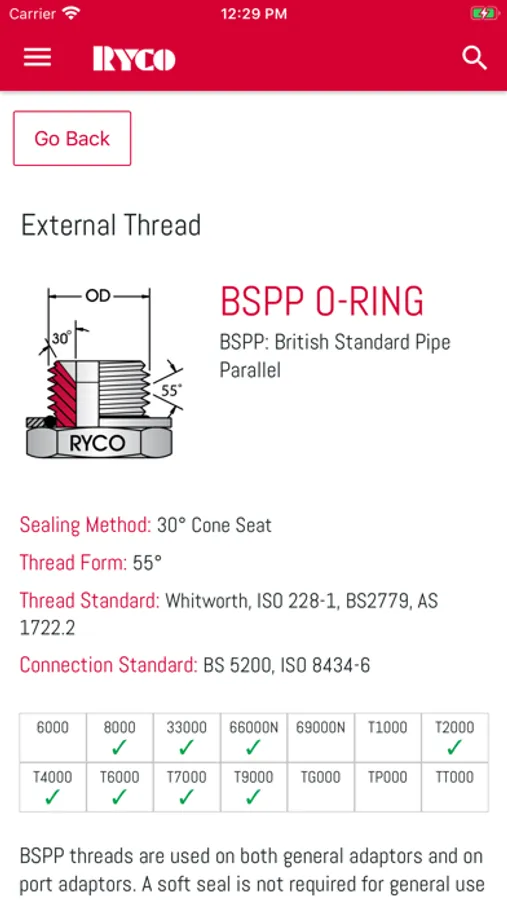 Carrier 12:29 PM

RYCO

Go Back

External Thread

OD
30°
55°
RYCO

BSPP O-RING

BSPP: British Standard Pipe Parallel

Sealing Method: 30° Cone Seat

Thread Form: 55°

Thread Standard: Whitworth, ISO 228-1, BS2779, AS 1722.2

Connection Standard: BS 5200, ISO 8434-6

| 6000 | 8000 ✓ | 33000 ✓ | 66000N ✓ | 69000N | T1000 | T2000 ✓ |
|---|---|---|---|---|---|---|
| T4000 ✓ | T6000 ✓ | T7000 ✓ | T9000 ✓ | TG000 | TP000 | TT000 |

BSPP threads are used on both general adaptors and on port adaptors. A soft seal is not required for general use